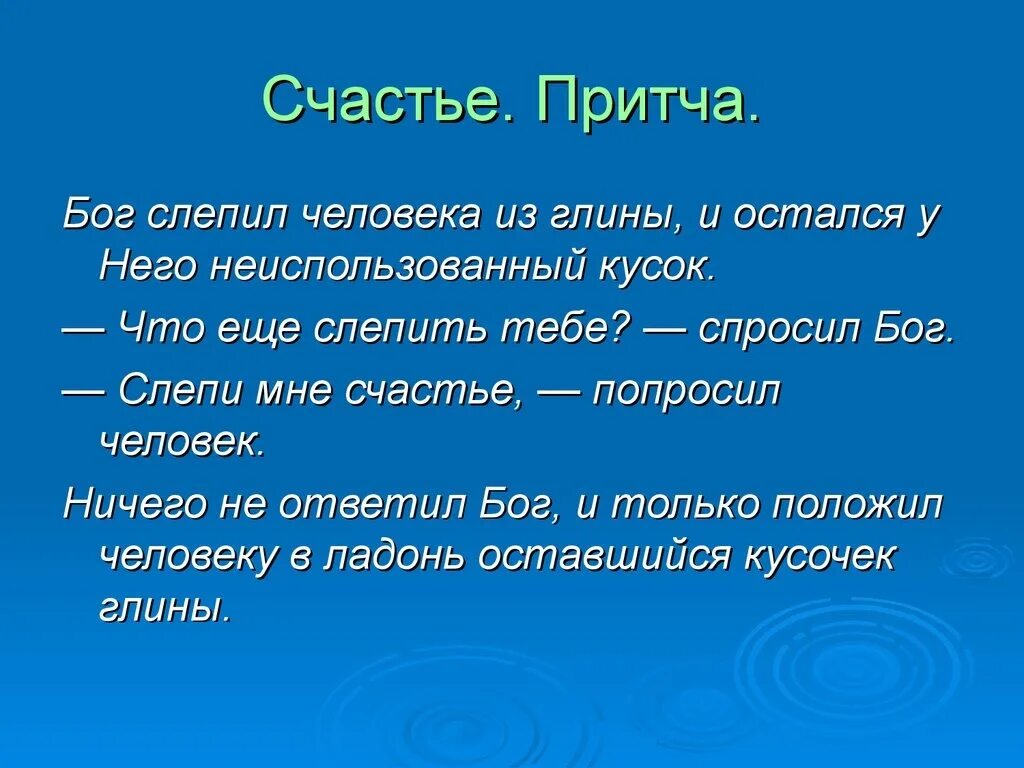 Счастье. Притча.

Бог слепил человека из глины, и остался у Него неиспользованный кусок.

— Что еще слепить тебе? — спросил Бог.

— Слепи мне счастье, — попросил человек.

Ничего не ответил Бог, и только положил человеку в ладонь оставшийся кусочек глины.